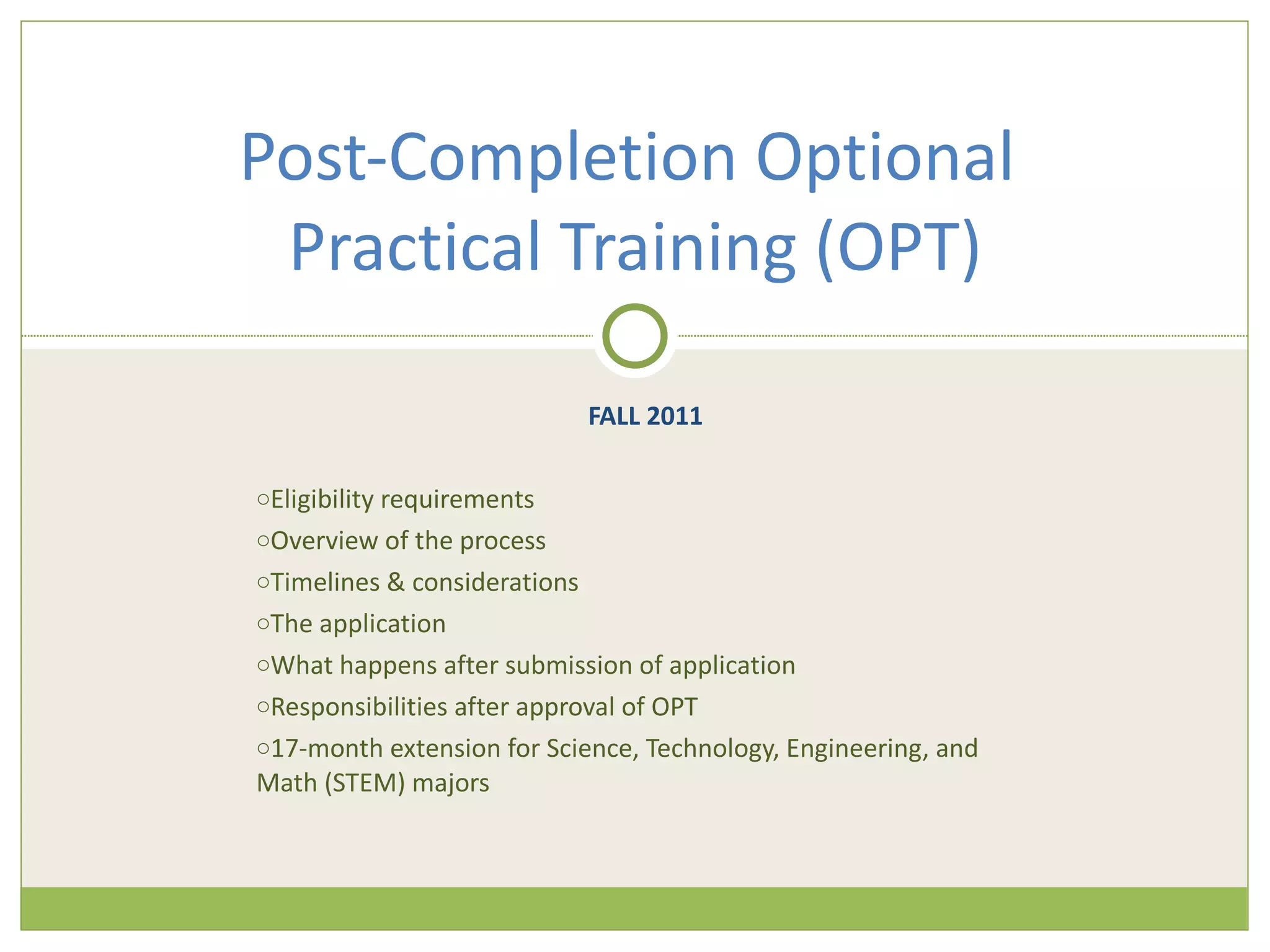 Post-Completion Optional Practical Training (OPT)

FALL 2011

○Eligibility requirements
○Overview of the process
○Timelines & considerations
○The application
○What happens after submission of application
○Responsibilities after approval of OPT
○17-month extension for Science, Technology, Engineering, and Math (STEM) majors